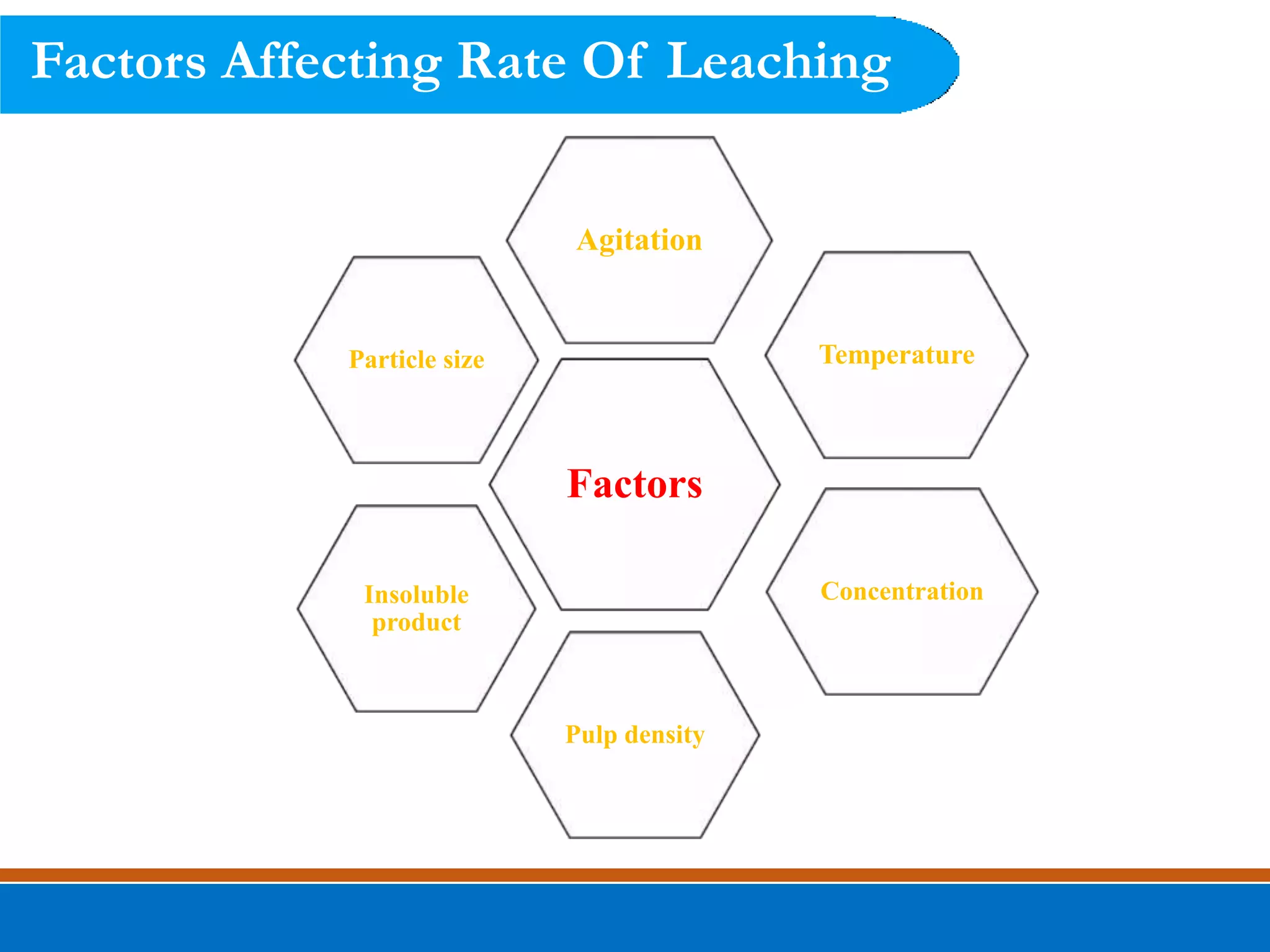 Factors Affecting Rate Of Leaching

Agitation

Particle size

Temperature

Factors

Insoluble product

Concentration

Pulp density